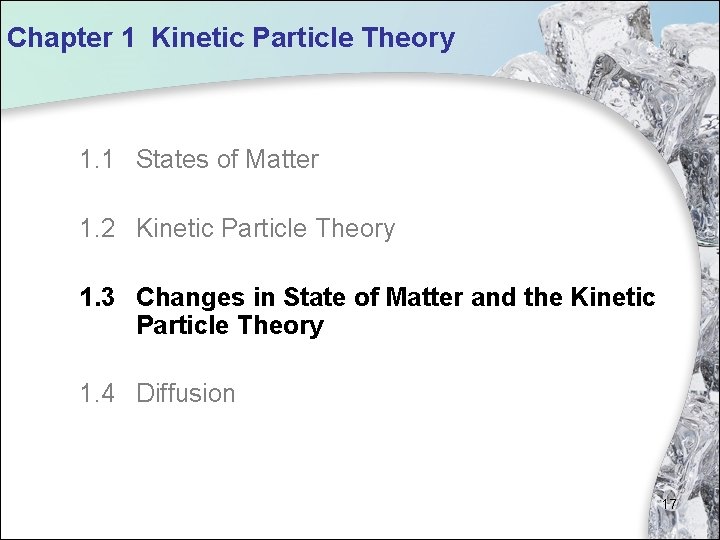 Chapter 1 Kinetic Particle Theory

1.1 States of Matter

1.2 Kinetic Particle Theory

1.3 Changes in State of Matter and the Kinetic Particle Theory

1.4 Diffusion

17